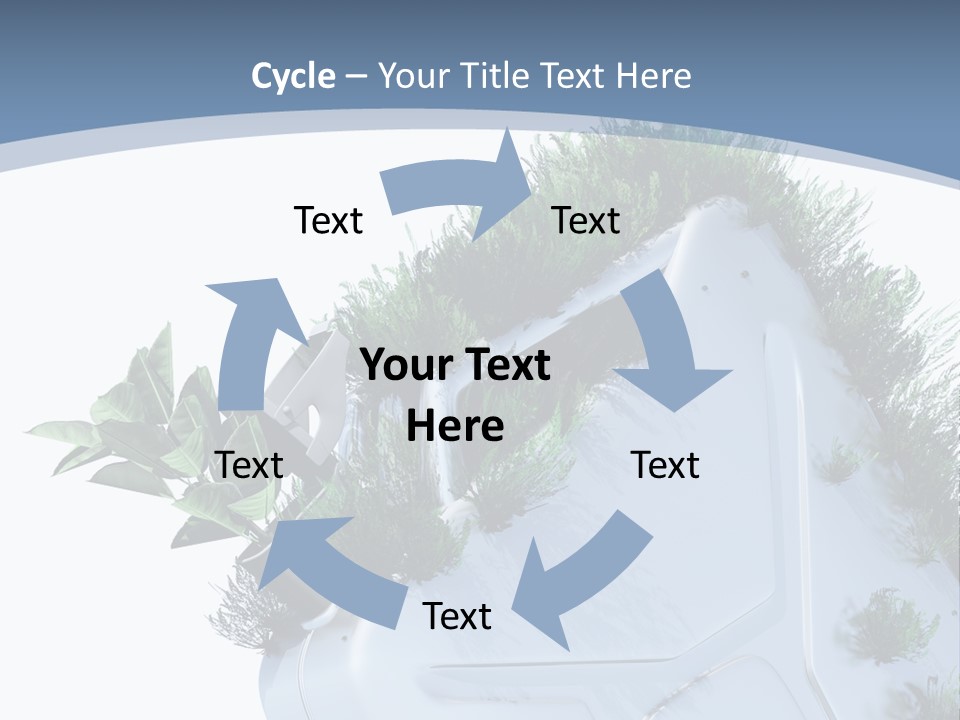 Cycle – Your Title Text Here

Text

Text

Your Text Here

Text

Text

Text